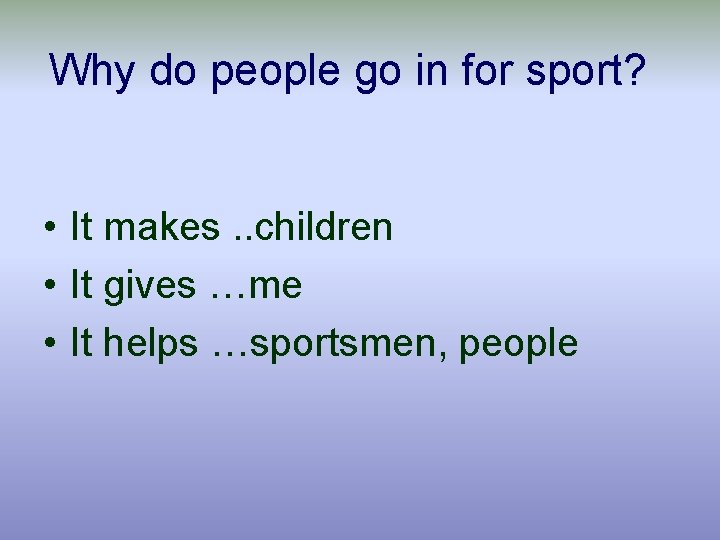 Why do people go in for sport?

• It makes ..children
• It gives …me
• It helps …sportsmen, people